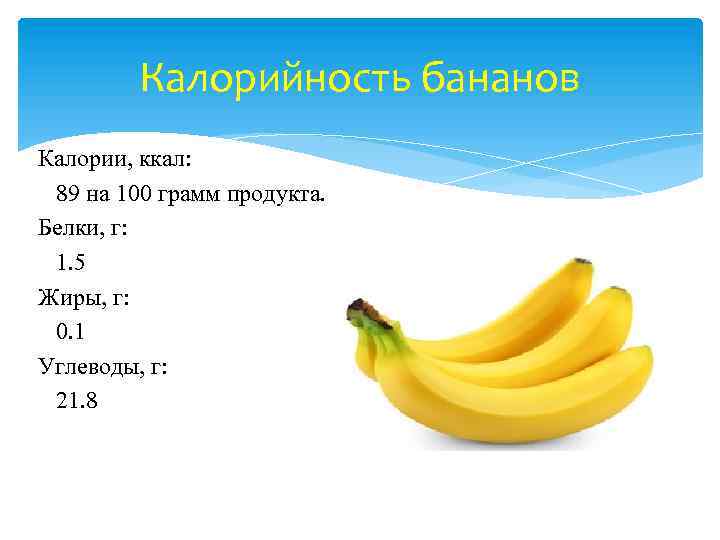 Калорийность бананов

Калории, ккал:
89 на 100 грамм продукта.
Белки, г:
1.5
Жиры, г:
0.1
Углеводы, г:
21.8